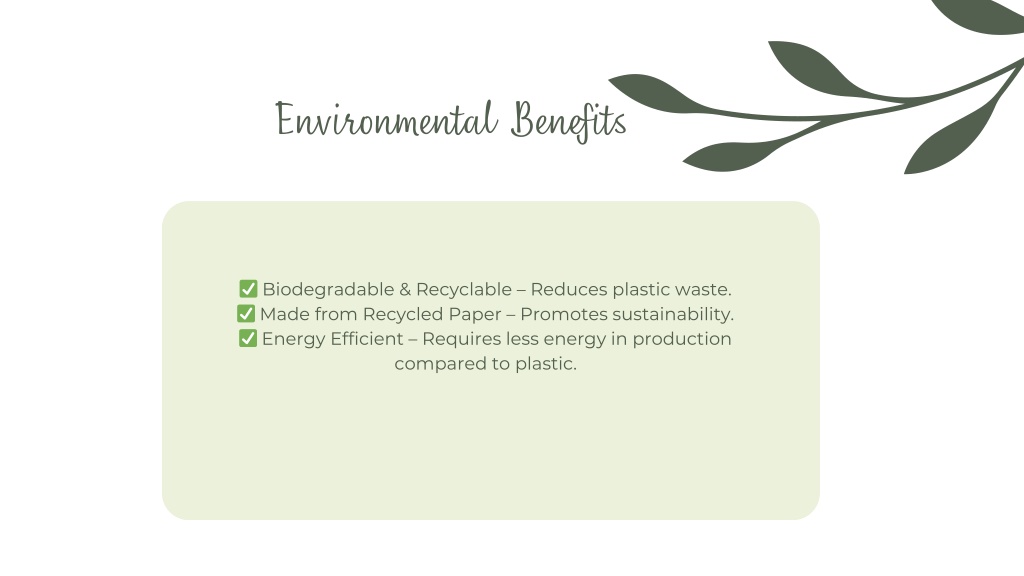 Environmental Benefits

✅ Biodegradable & Recyclable – Reduces plastic waste.
✅ Made from Recycled Paper – Promotes sustainability.
✅ Energy Efficient – Requires less energy in production compared to plastic.